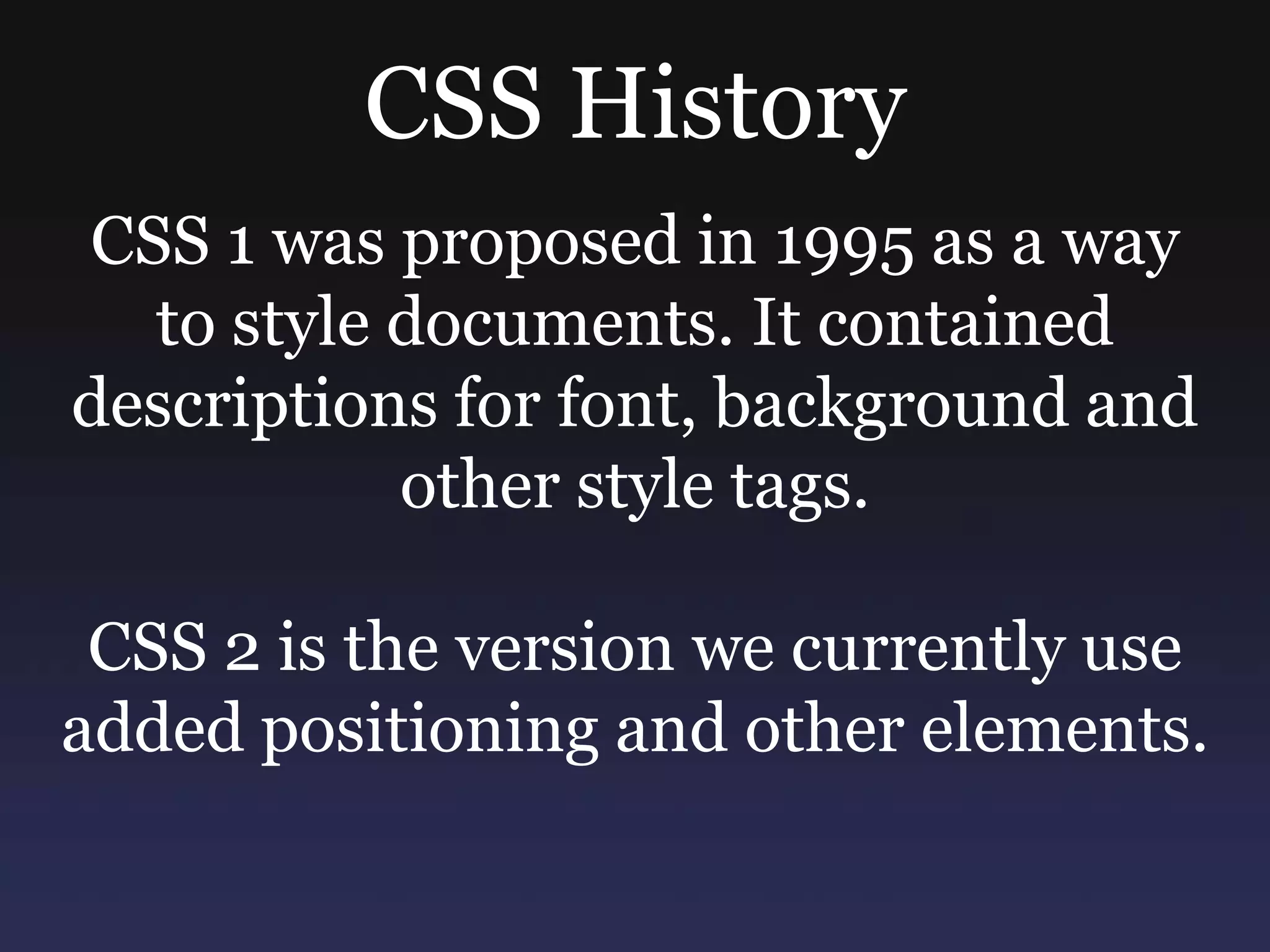 CSS History

CSS 1 was proposed in 1995 as a way to style documents. It contained descriptions for font, background and other style tags.

CSS 2 is the version we currently use added positioning and other elements.